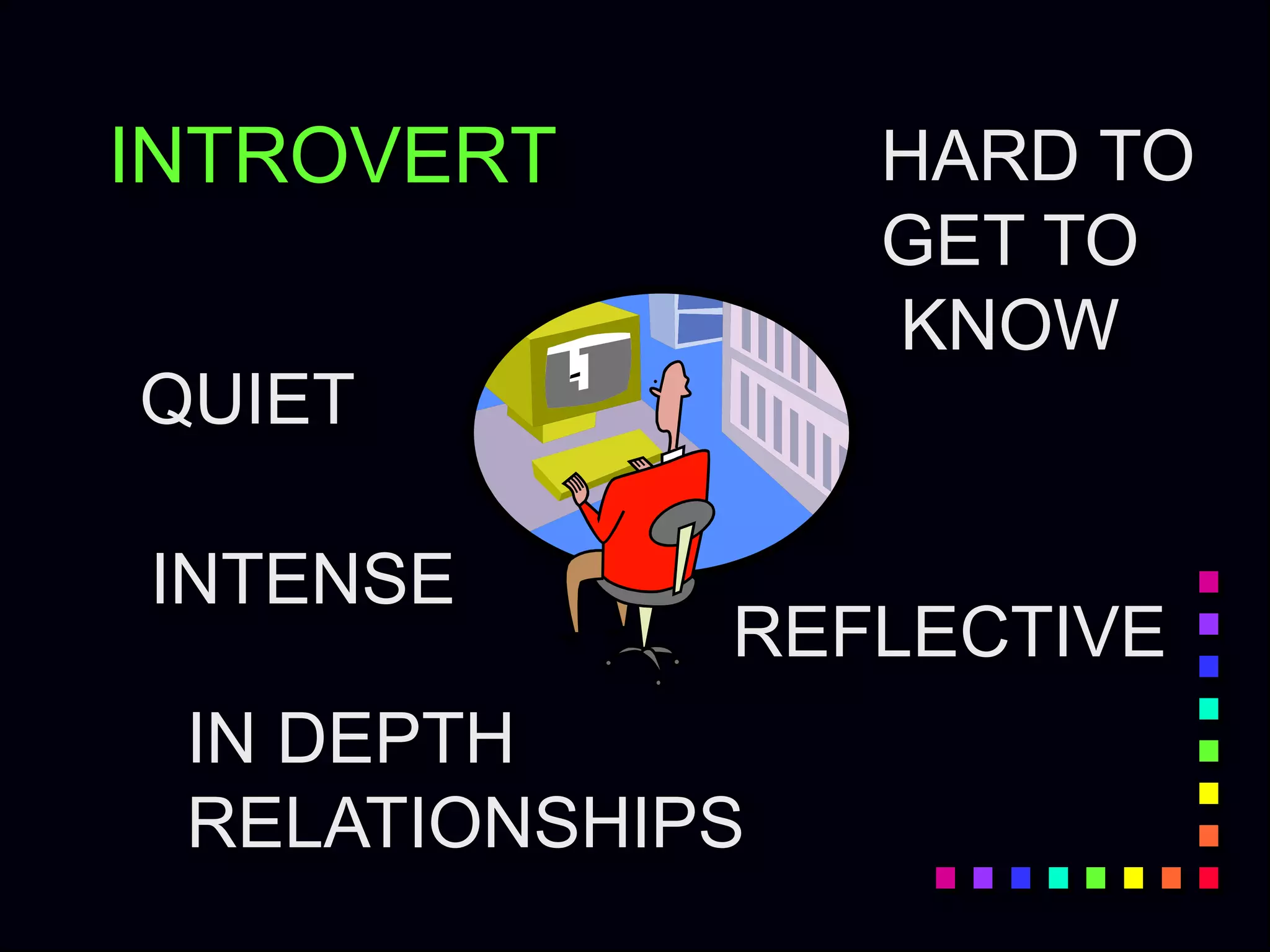 INTROVERT

HARD TO GET TO KNOW

QUIET

INTENSE

REFLECTIVE

IN DEPTH RELATIONSHIPS